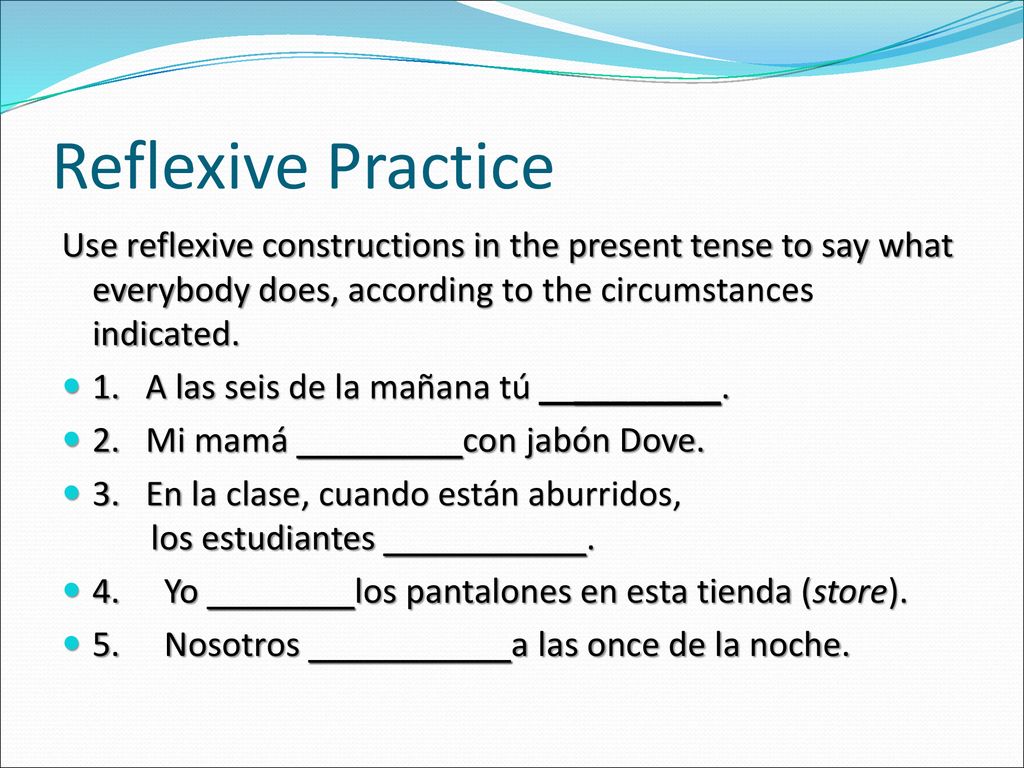 Reflexive Practice

Use reflexive constructions in the present tense to say what everybody does, according to the circumstances indicated.

1. A las seis de la mañana tú __________.

2. Mi mamá _________con jabón Dove.

3. En la clase, cuando están aburridos, los estudiantes ___________.

4. Yo ________los pantalones en esta tienda (store).

5. Nosotros ___________a las once de la noche.